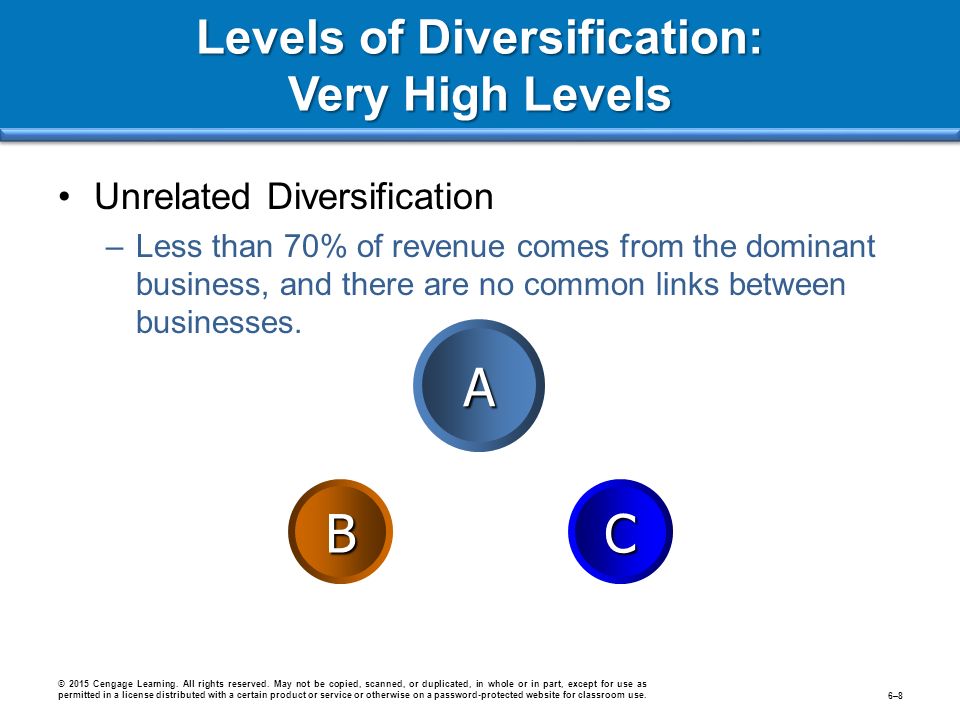 Levels of Diversification:
Very High Levels

• Unrelated Diversification
– Less than 70% of revenue comes from the dominant business, and there are no common links between businesses.

A

B

C

© 2015 Cengage Learning. All rights reserved. May not be copied, scanned, or duplicated, in whole or in part, except for use as permitted in a license distributed with a certain product or service or otherwise on a password-protected website for classroom use.

6–8